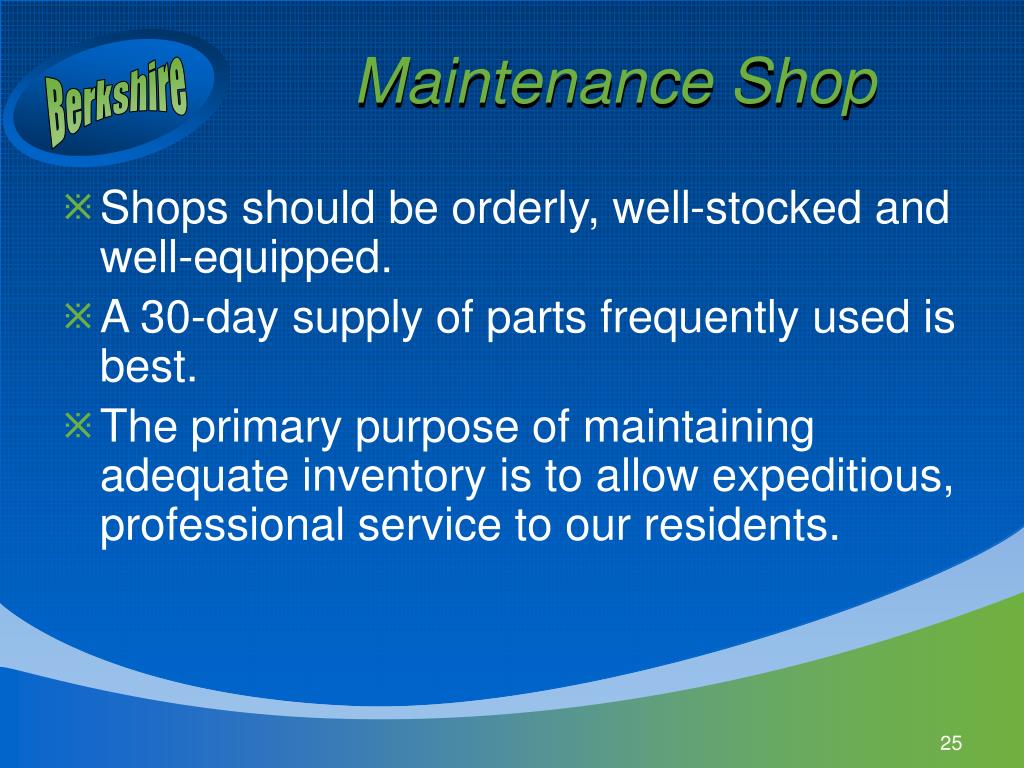 Berkshire

Maintenance Shop

※ Shops should be orderly, well-stocked and well-equipped.

※ A 30-day supply of parts frequently used is best.

※ The primary purpose of maintaining adequate inventory is to allow expeditious, professional service to our residents.

25